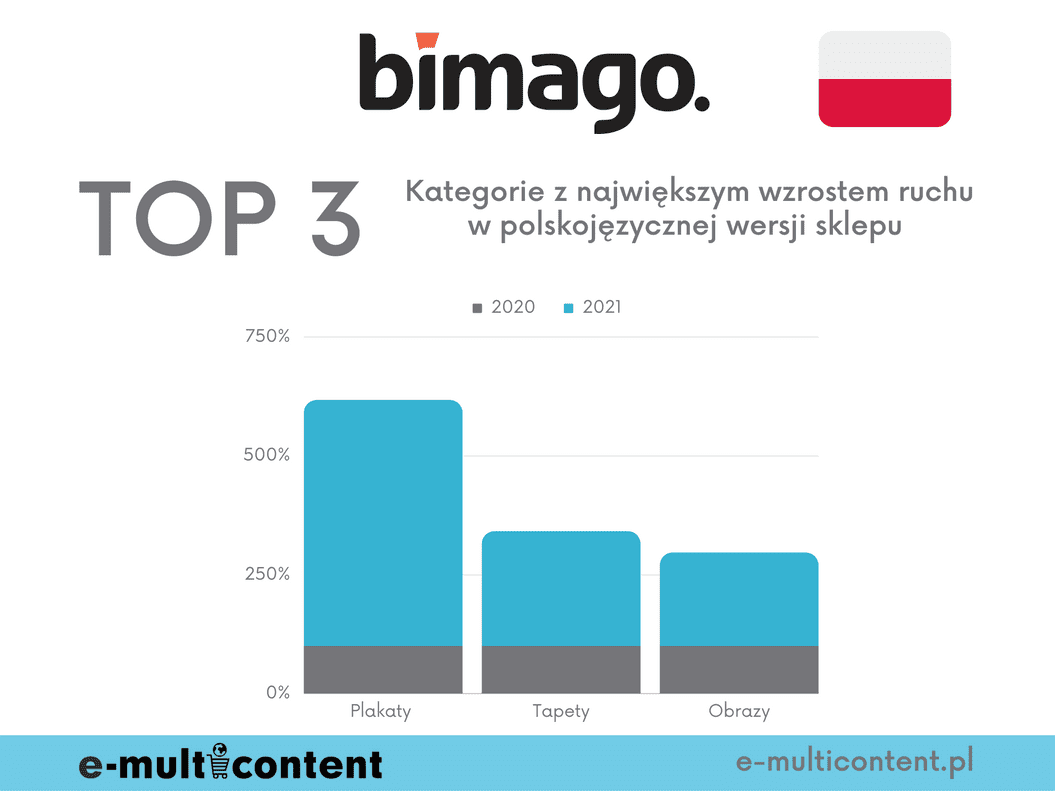 bimago.

TOP 3

Kategorie z największym wzrostem ruchu w polskojęzycznej wersji sklepu

2020 2021

750%
500%
250%
0%

Plakaty
Tapety
Obrazy

e-multicontent

e-multicontent.pl